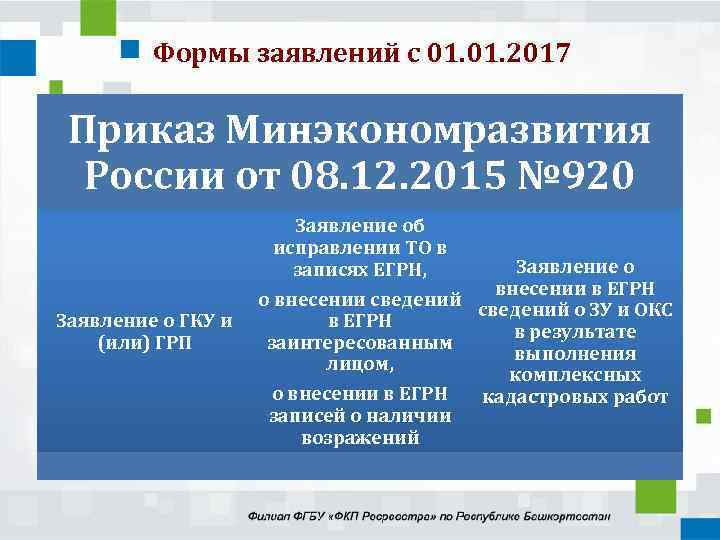 Формы заявлений с 01.01.2017

Приказ Минэкономразвития России от 08.12.2015 №920

Заявление о ГКУ и (или) ГРП

Заявление об исправлении ТО в записях ЕГРН,

о внесении сведений в ЕГРН заинтересованным лицом,

о внесении в ЕГРН записей о наличии возражений

Заявление о внесении в ЕГРН сведений о ЗУ и ОКС в результате выполнения комплексных кадастровых работ

Филиал ФГБУ «ФКП Росреестра» по Республике Башкортостан